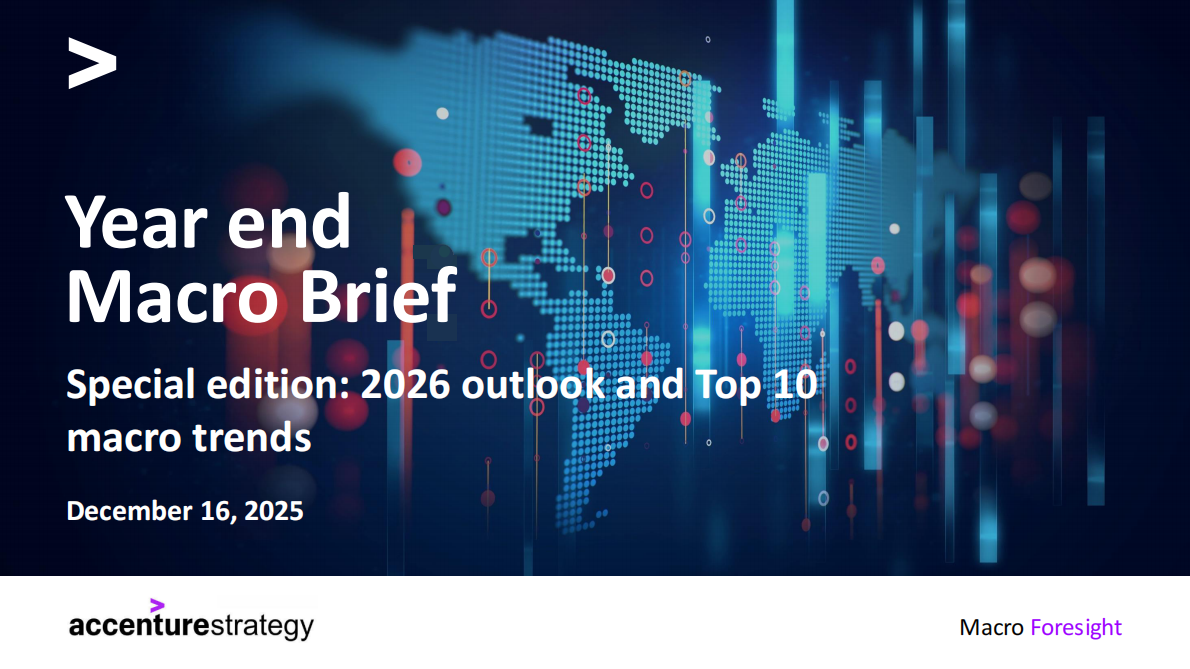 Year end Macro Brief

Special edition: 2026 outlook and Top 10 macro trends

December 16, 2025

accenturestrategy

Macro Foresight